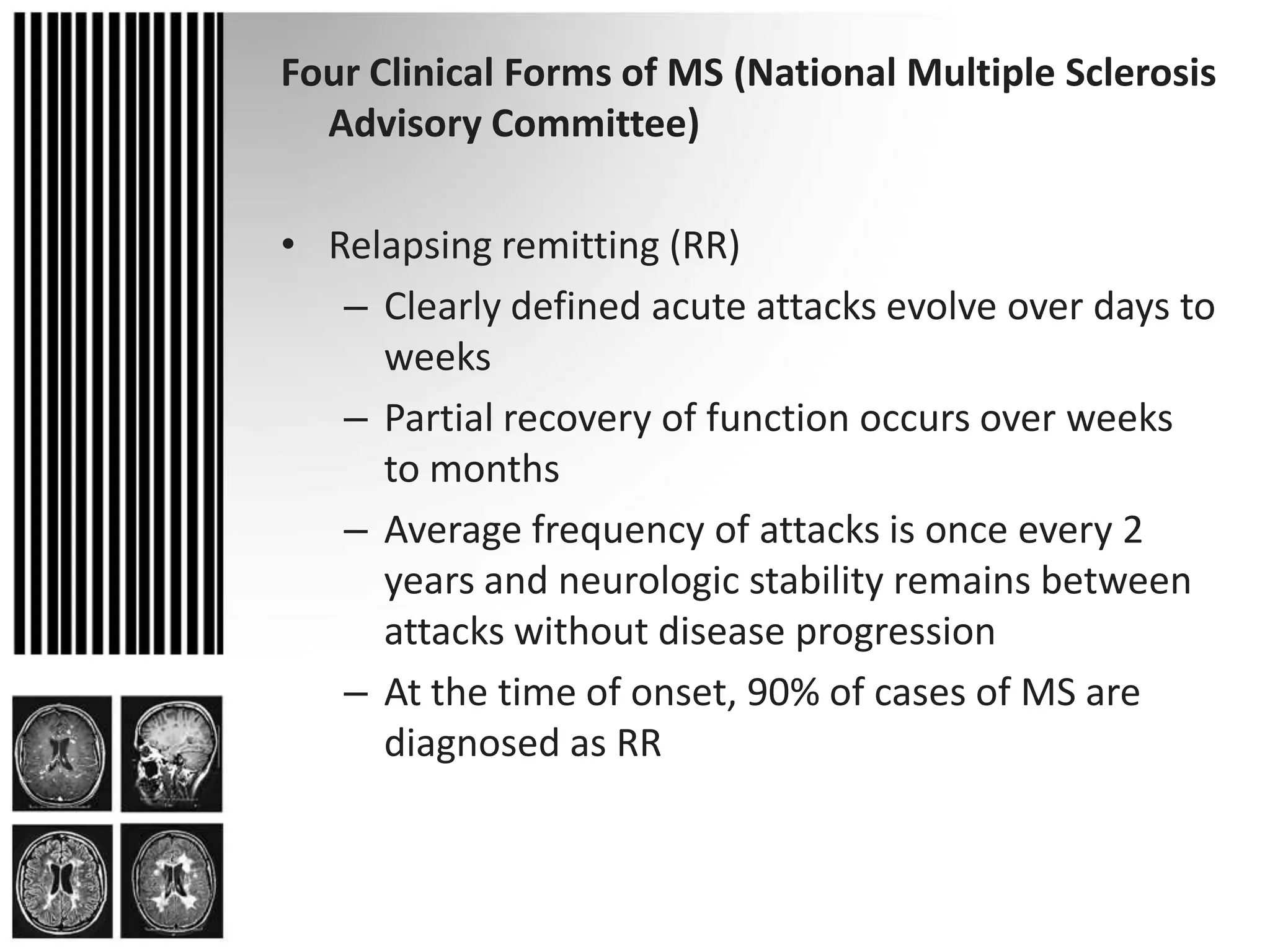 Four Clinical Forms of MS (National Multiple Sclerosis Advisory Committee)

• Relapsing remitting (RR)
  – Clearly defined acute attacks evolve over days to weeks
  – Partial recovery of function occurs over weeks to months
  – Average frequency of attacks is once every 2 years and neurologic stability remains between attacks without disease progression
  – At the time of onset, 90% of cases of MS are diagnosed as RR